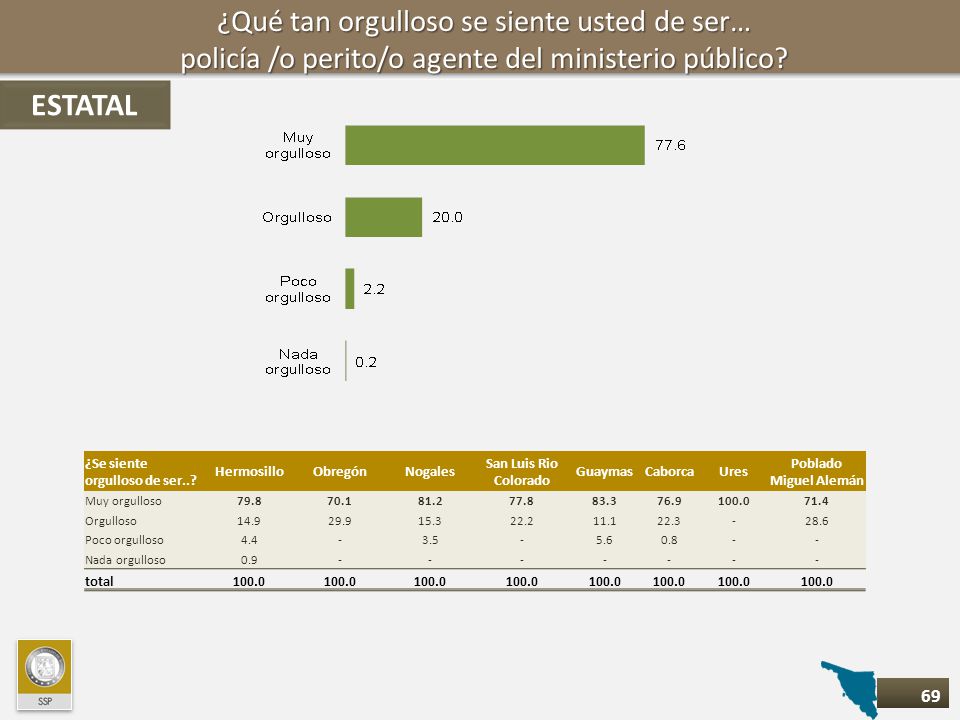 ¿Qué tan orgulloso se siente usted de ser… policía /o perito/o agente del ministerio público?

ESTATAL

Muy orgulloso 77.6

Orgulloso 20.0

Poco orgulloso 2.2

Nada orgulloso 0.2

| ¿Se siente orgulloso de ser..? | Hermosillo | Obregón | Nogales | San Luis Rio Colorado | Guaymas | Caborca | Ures | Poblado Miguel Alemán |
|---|---|---|---|---|---|---|---|---|
| Muy orgulloso | 79.8 | 70.1 | 81.2 | 77.8 | 83.3 | 76.9 | 100.0 | 71.4 |
| Orgulloso | 14.9 | 29.9 | 15.3 | 22.2 | 11.1 | 22.3 | - | 28.6 |
| Poco orgulloso | 4.4 | - | 3.5 | - | 5.6 | 0.8 | - | - |
| Nada orgulloso | 0.9 | - | - | - | - | - | - | - |
| total | 100.0 | 100.0 | 100.0 | 100.0 | 100.0 | 100.0 | 100.0 | 100.0 |

SSP

69